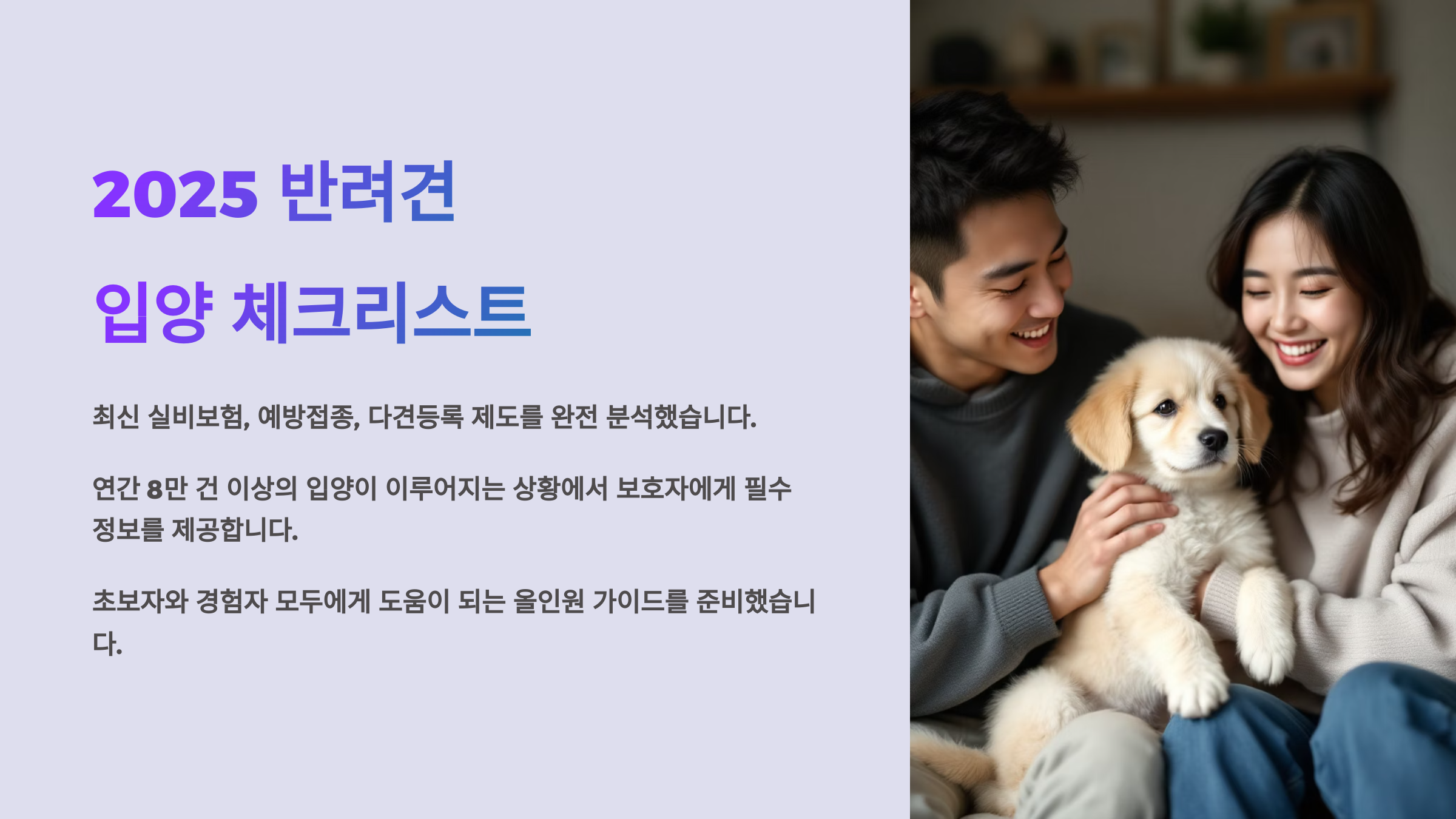 2025 반려견 입양 체크리스트

최신 실비보험, 예방접종, 다견등록 제도를 완전 분석했습니다.

연간 8만 건 이상의 입양이 이루어지는 상황에서 보호자에게 필수 정보를 제공합니다.

초보자와 경험자 모두에게 도움이 되는 올인원 가이드를 준비했습니다.